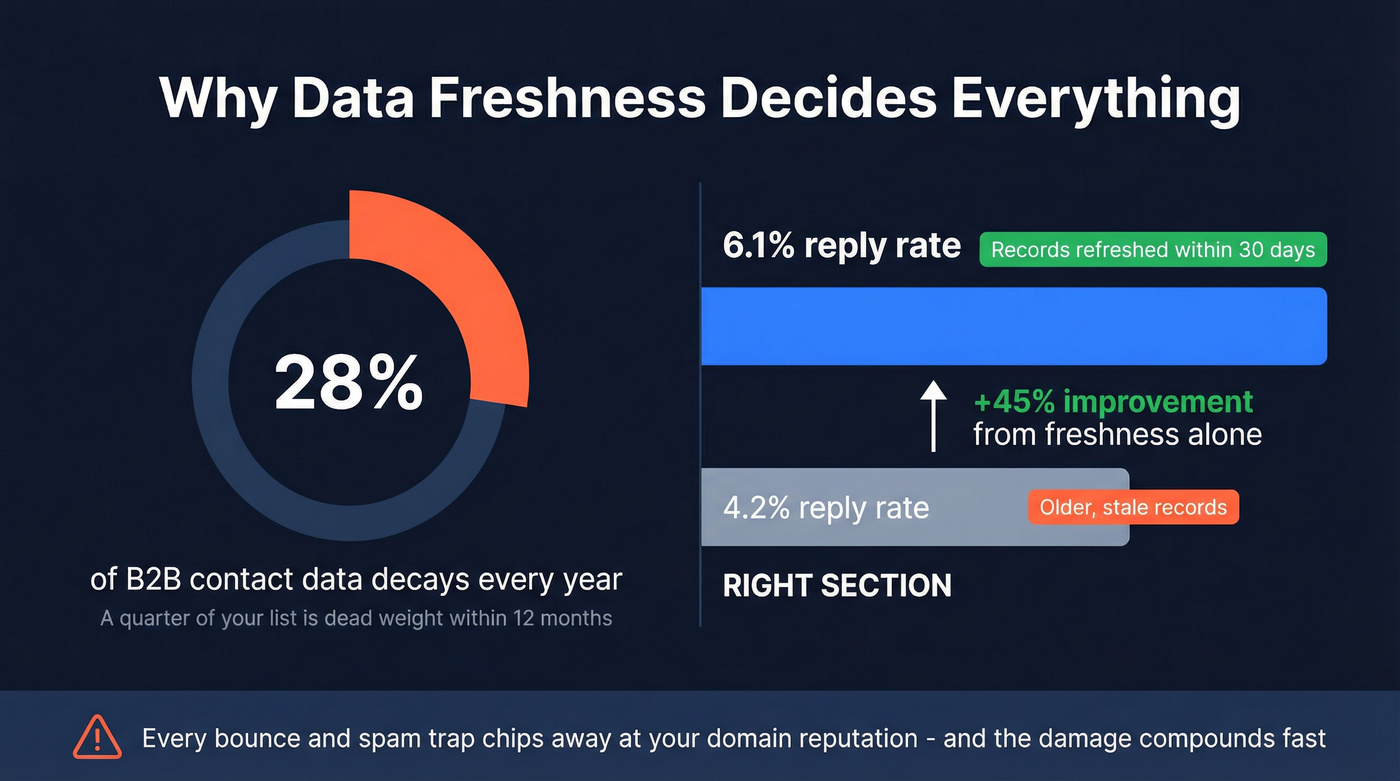 Why Data Freshness Decides Everything

28%

of B2B contact data decays every year

A quarter of your list is dead weight within 12 months

6.1% reply rate

Records refreshed within 30 days

+45% improvement
from freshness alone

4.2% reply rate

Older, stale records

RIGHT SECTION

Every bounce and spam trap chips away at your domain reputation - and the damage compounds fast